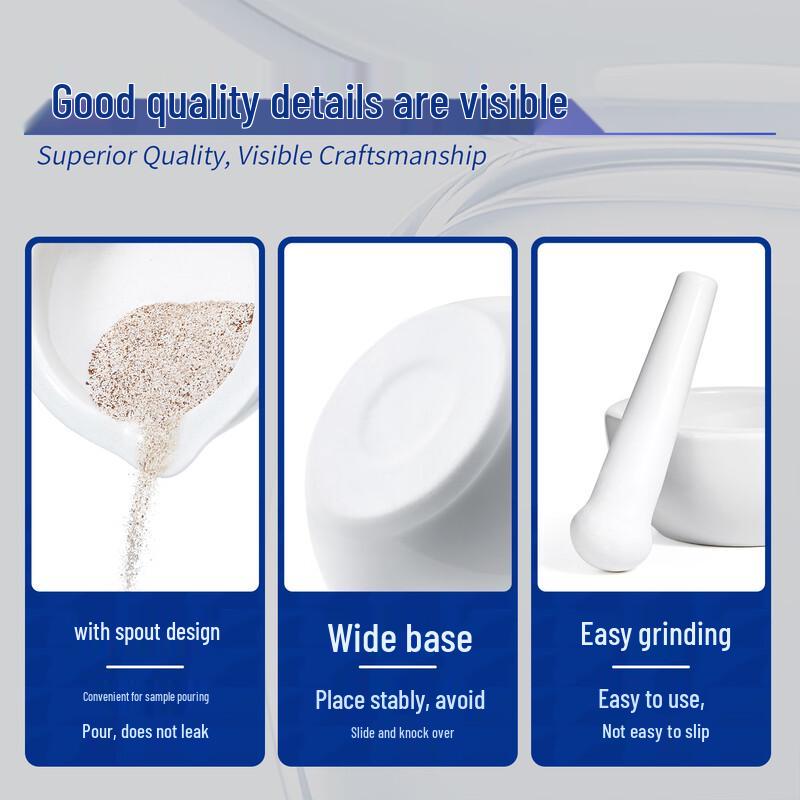 Good quality details are visible

Superior Quality, Visible Craftsmanship

with spout design

Convenient for sample pouring

Pour, does not leak

Wide base

Place stably, avoid

Slide and knock over

Easy grinding

Easy to use,

Not easy to slip